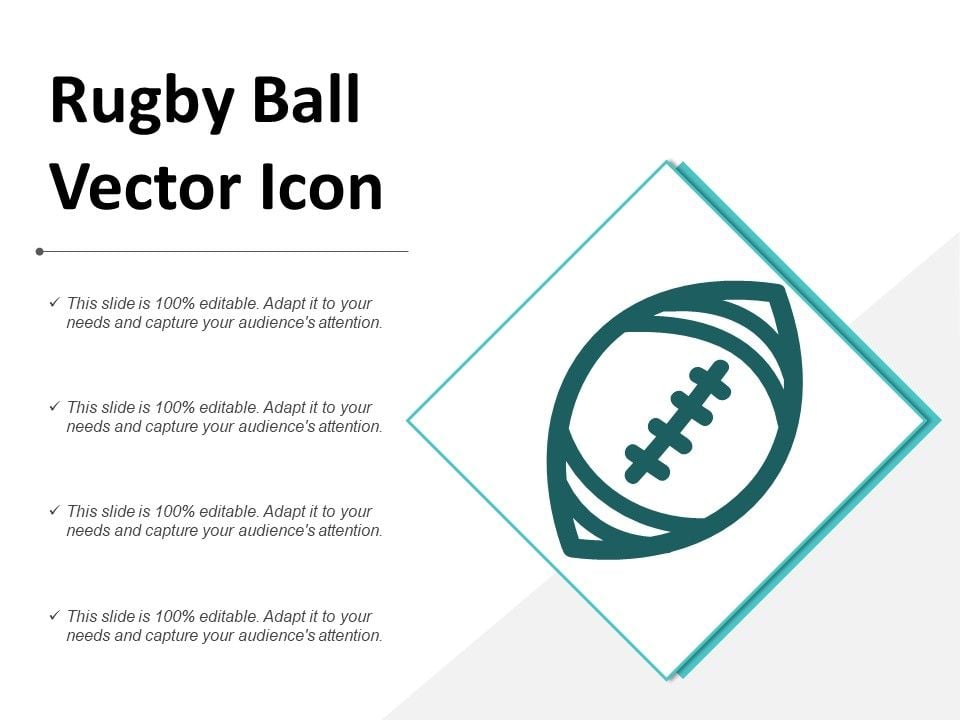 Rugby Ball Vector Icon

✓ This slide is 100% editable. Adapt it to your needs and capture your audience's attention.

✓ This slide is 100% editable. Adapt it to your needs and capture your audience's attention.

✓ This slide is 100% editable. Adapt it to your needs and capture your audience's attention.

✓ This slide is 100% editable. Adapt it to your needs and capture your audience's attention.